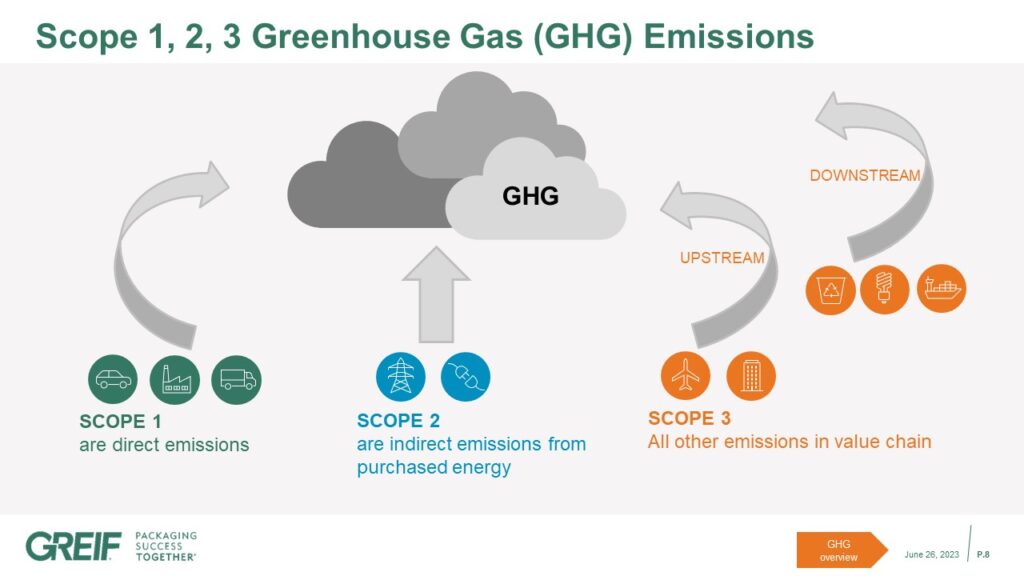 Scope 1, 2, 3 Greenhouse Gas (GHG) Emissions

GHG

DOWNSTREAM

UPSTREAM

SCOPE 1
are direct emissions

SCOPE 2
are indirect emissions from purchased energy

SCOPE 3
All other emissions in value chain

GREIF PACKAGING SUCCESS TOGETHER®

GHG overview

June 26, 2023

P.8